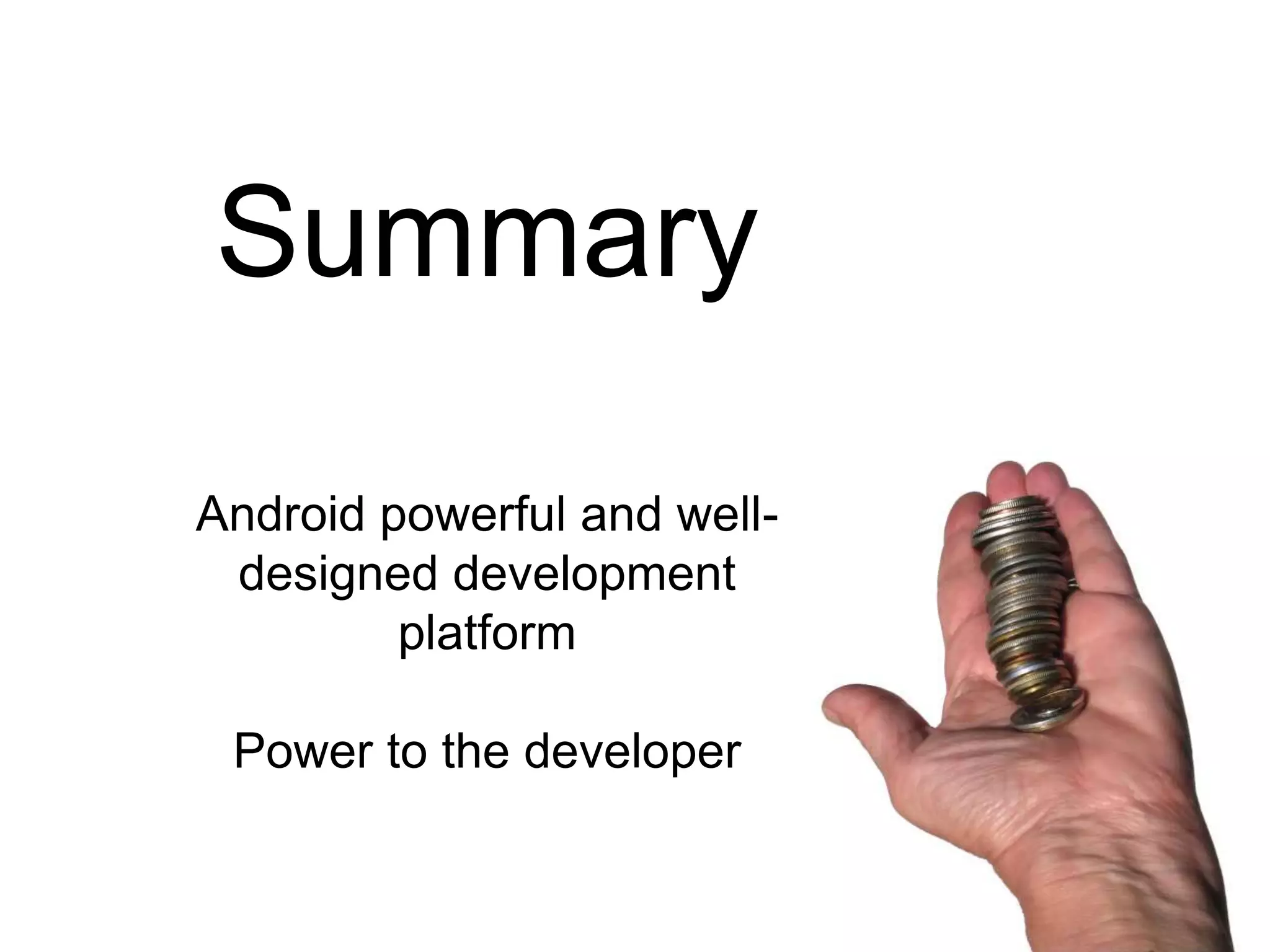 Summary

Android powerful and well-designed development platform

Power to the developer